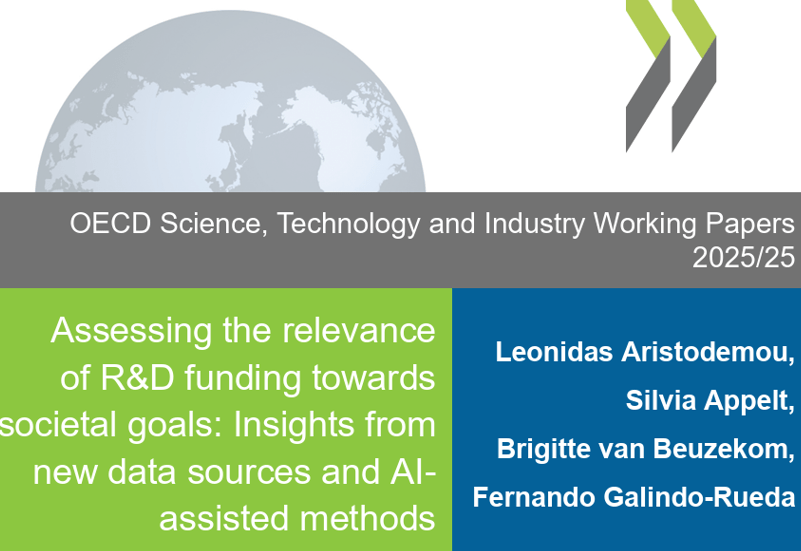 OECD Science, Technology and Industry Working Papers
2025/25

Assessing the relevance of R&D funding towards societal goals: Insights from new data sources and AI-assisted methods

Leonidas Aristodemou,
Silvia Appelt,
Brigitte van Beuzekom,
Fernando Galindo-Rueda